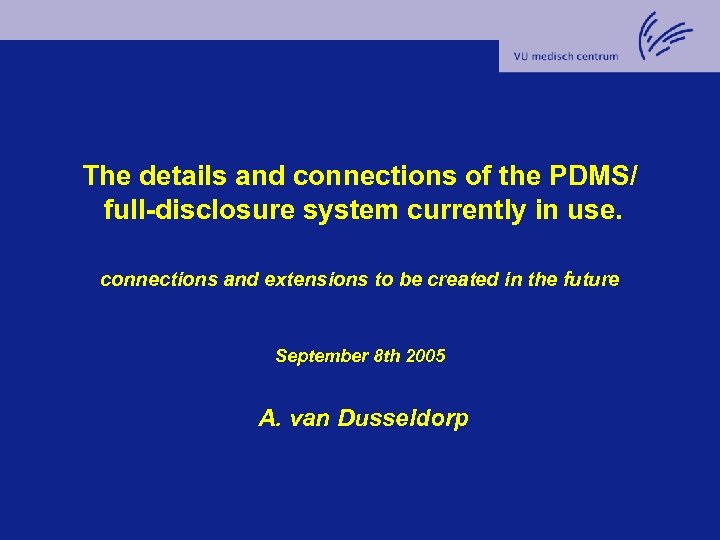 VU medisch centrum

The details and connections of the PDMS/ full-disclosure system currently in use.

connections and extensions to be created in the future

September 8th 2005

A. van Dusseldorp